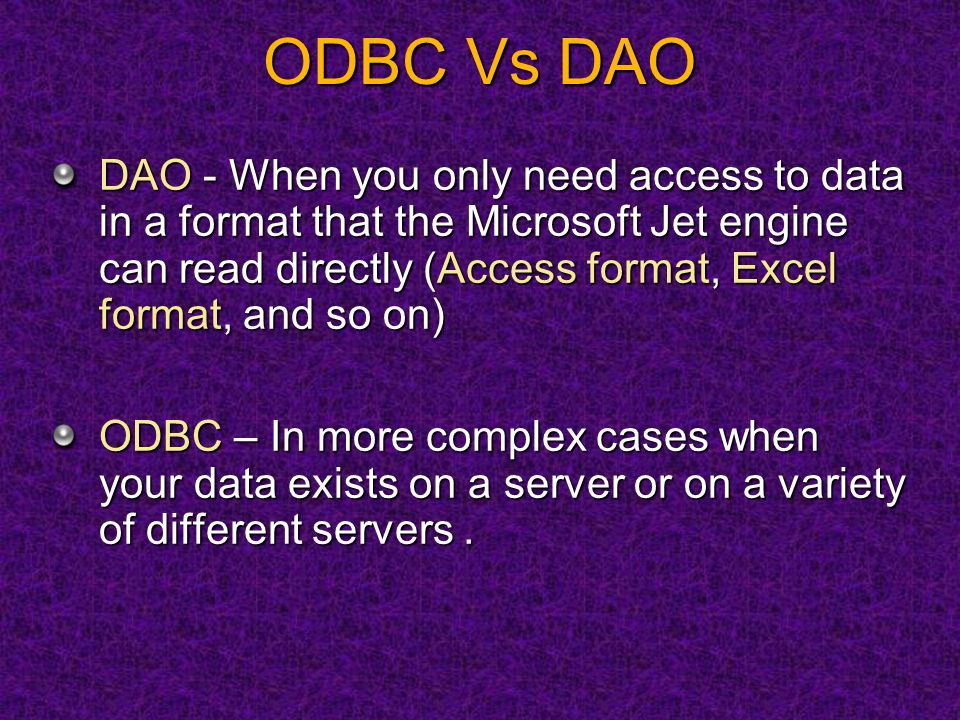 ODBC Vs DAO

DAO - When you only need access to data in a format that the Microsoft Jet engine can read directly (Access format, Excel format, and so on)

ODBC – In more complex cases when your data exists on a server or on a variety of different servers .